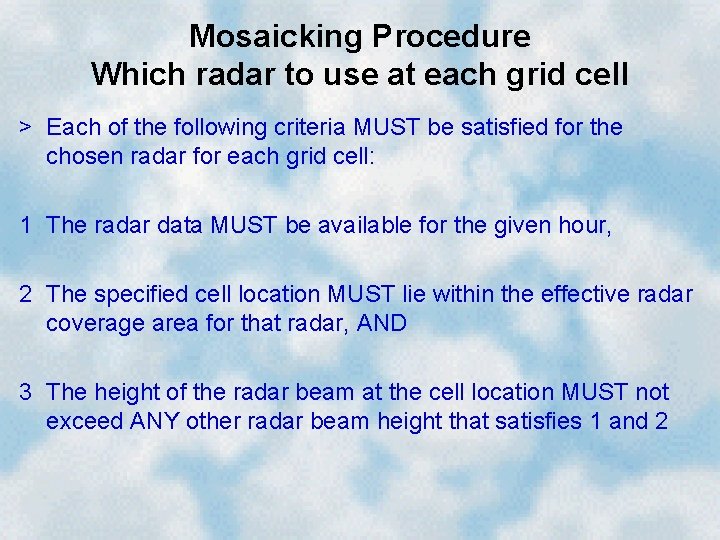 Mosaicking Procedure
Which radar to use at each grid cell

> Each of the following criteria MUST be satisfied for the chosen radar for each grid cell:

1 The radar data MUST be available for the given hour,

2 The specified cell location MUST lie within the effective radar coverage area for that radar, AND

3 The height of the radar beam at the cell location MUST not exceed ANY other radar beam height that satisfies 1 and 2